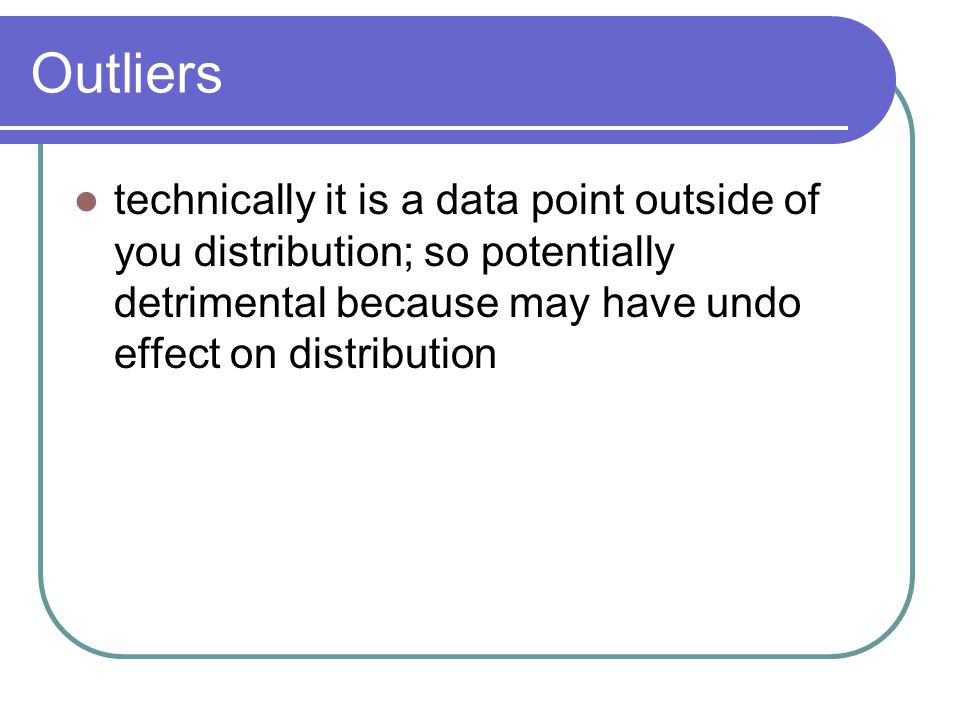 Outliers

technically it is a data point outside of you distribution; so potentially detrimental because may have undo effect on distribution